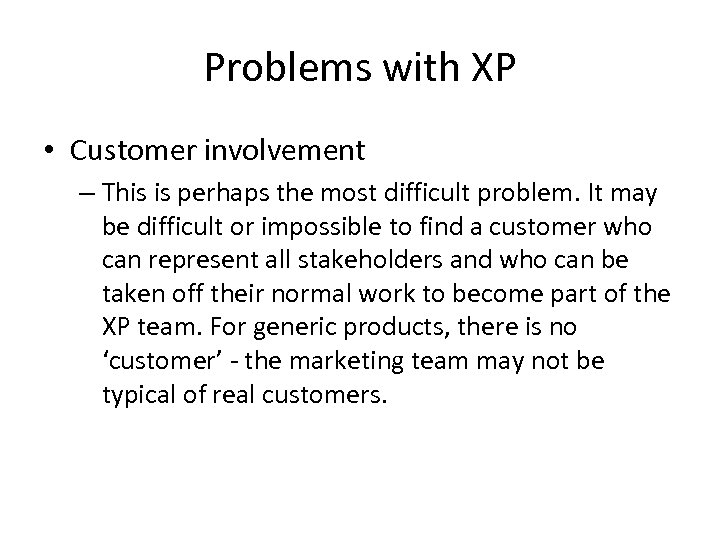 Problems with XP

• Customer involvement

– This is perhaps the most difficult problem. It may be difficult or impossible to find a customer who can represent all stakeholders and who can be taken off their normal work to become part of the XP team. For generic products, there is no ‘customer’ - the marketing team may not be typical of real customers.